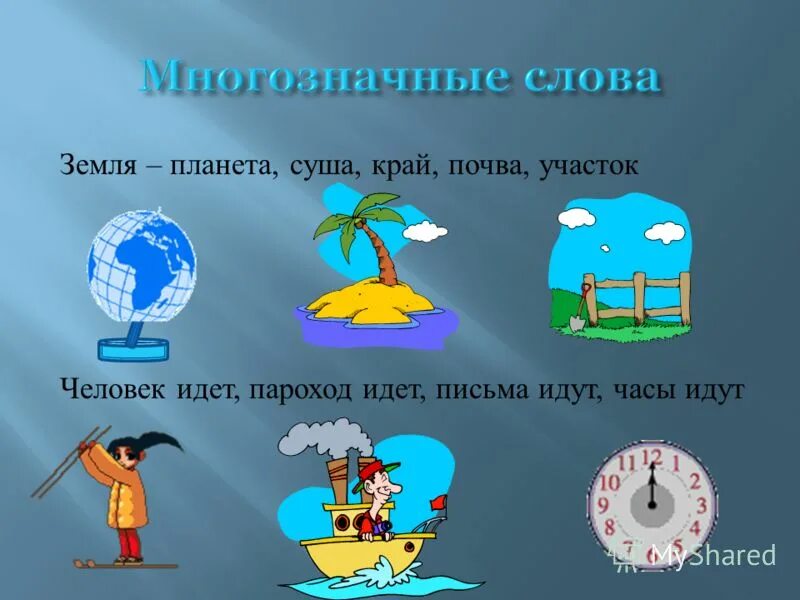 Многозначные слова

Земля – планета, суша, край, почва, участок

Человек идет, пароход идет, письма идут, часы идут

12 1 2 3 4 5 6 7 8 9 10 11

MyShared